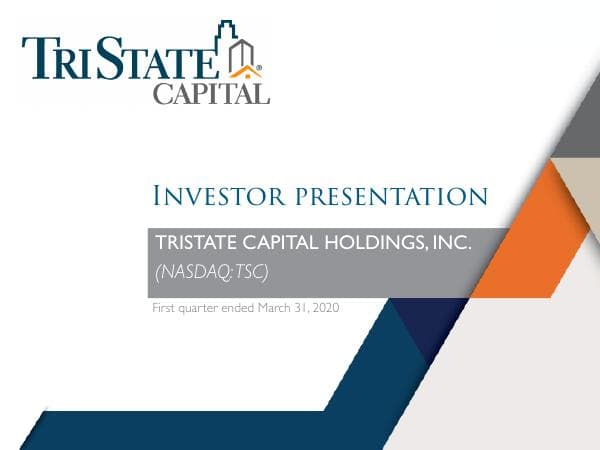 TRISTATE®
CAPITAL

INVESTOR PRESENTATION

TRISTATE CAPITAL HOLDINGS, INC.
(NASDAQ:TSC)

First quarter ended March 31, 2020